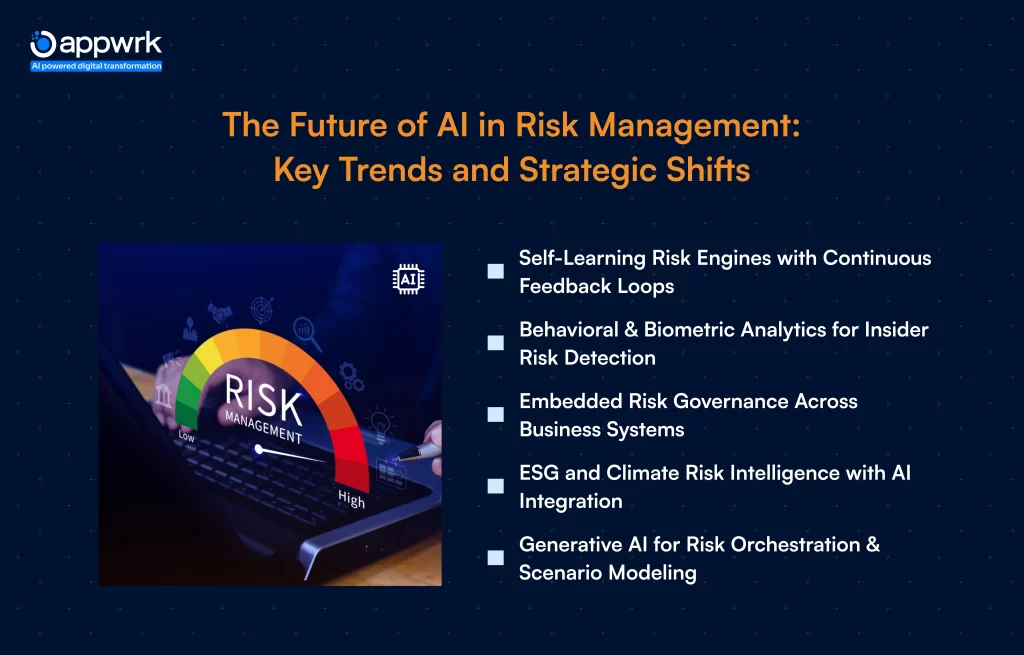 appwrk
AI powered digital transformation

The Future of AI in Risk Management: Key Trends and Strategic Shifts

AI

RISK
MANAGEMENT
Low
High

Self-Learning Risk Engines with Continuous Feedback Loops

Behavioral & Biometric Analytics for Insider Risk Detection

Embedded Risk Governance Across Business Systems

ESG and Climate Risk Intelligence with AI Integration

Generative AI for Risk Orchestration & Scenario Modeling